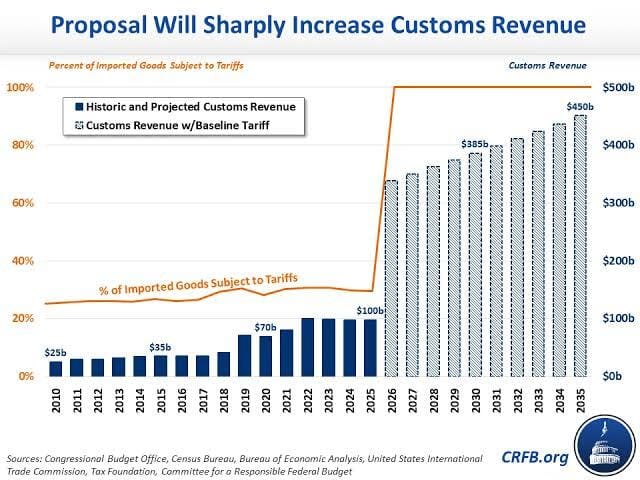 Proposal Will Sharply Increase Customs Revenue

Percent of Imported Goods Subject to Tariffs

Customs Revenue

Historic and Projected Customs Revenue

Customs Revenue w/Baseline Tariff

100%
80%
60%
40%
20%
0%

$500b
$400b
$300b
$200b
$100b
$0b

% of Imported Goods Subject to Tariffs

$25b
$35b
$70b
$100b
$385b
$450b

2010
2011
2012
2013
2014
2015
2016
2017
2018
2019
2020
2021
2022
2023
2024
2025
2026
2027
2028
2029
2030
2031
2032
2033
2034
2035

Sources: Congressional Budget Office, Census Bureau, Bureau of Economic Analysis, United States International Trade Commission, Tax Foundation, Committee for a Responsible Federal Budget

CRFB.org